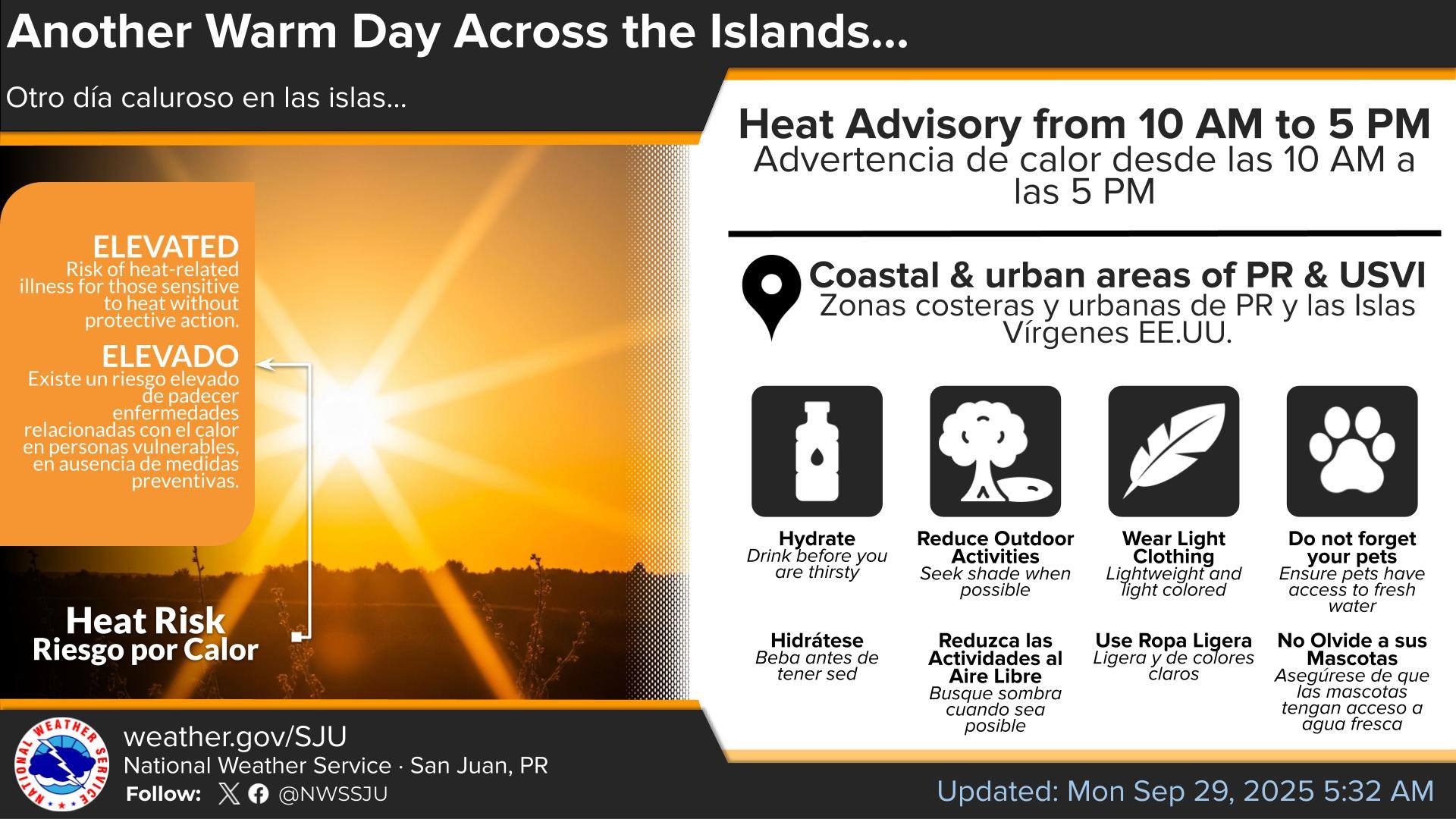 Another Warm Day Across the Islands...

Otro día caluroso en las islas...

ELEVATED
Risk of heat-related illness for those sensitive to heat without protective action.

ELEVADO
Existe un riesgo elevado de padecer enfermedades relacionadas con el calor en personas vulnerables, en ausencia de medidas preventivas.

Heat Risk
Riesgo por Calor

Heat Advisory from 10 AM to 5 PM
Advertencia de calor desde las 10 AM a las 5 PM

Coastal & urban areas of PR & USVI
Zonas costeras y urbanas de PR y las Islas Vírgenes EE.UU.

Hydrate
Drink before you are thirsty

Reduce Outdoor Activities
Seek shade when possible

Wear Light Clothing
Lightweight and light colored

Do not forget your pets
Ensure pets have access to fresh water

Hidrátese
Beba antes de tener sed

Reduzca las Actividades al Aire Libre
Busque sombra cuando sea posible

Use Ropa Ligera
Ligera y de colores claros

No Olvide a sus Mascotas
Asegúrese de que las mascotas tengan acceso a agua fresca

NATIONAL WEATHER SERVICE

weather.gov/SJU
National Weather Service · San Juan, PR
Follow: @NWSSJU

Updated: Mon Sep 29, 2025 5:32 AM